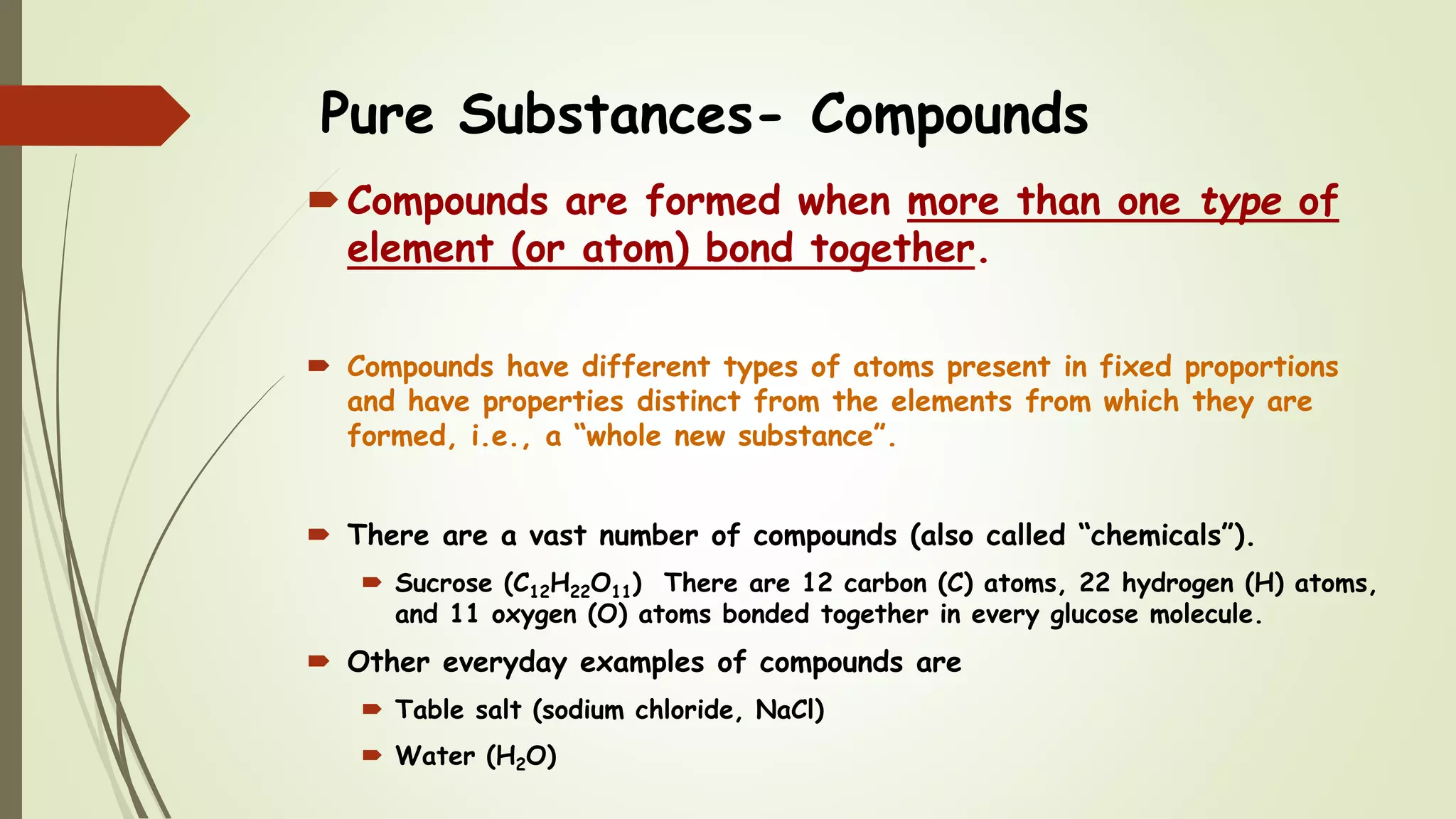 Pure Substances- Compounds

Compounds are formed when more than one type of element (or atom) bond together.

Compounds have different types of atoms present in fixed proportions and have properties distinct from the elements from which they are formed, i.e., a “whole new substance”.

There are a vast number of compounds (also called “chemicals”).

Sucrose ($C_{12}H_{22}O_{11}$) There are 12 carbon (C) atoms, 22 hydrogen (H) atoms, and 11 oxygen (O) atoms bonded together in every glucose molecule.

Other everyday examples of compounds are

Table salt (sodium chloride, NaCl)

Water ($H_2O$)